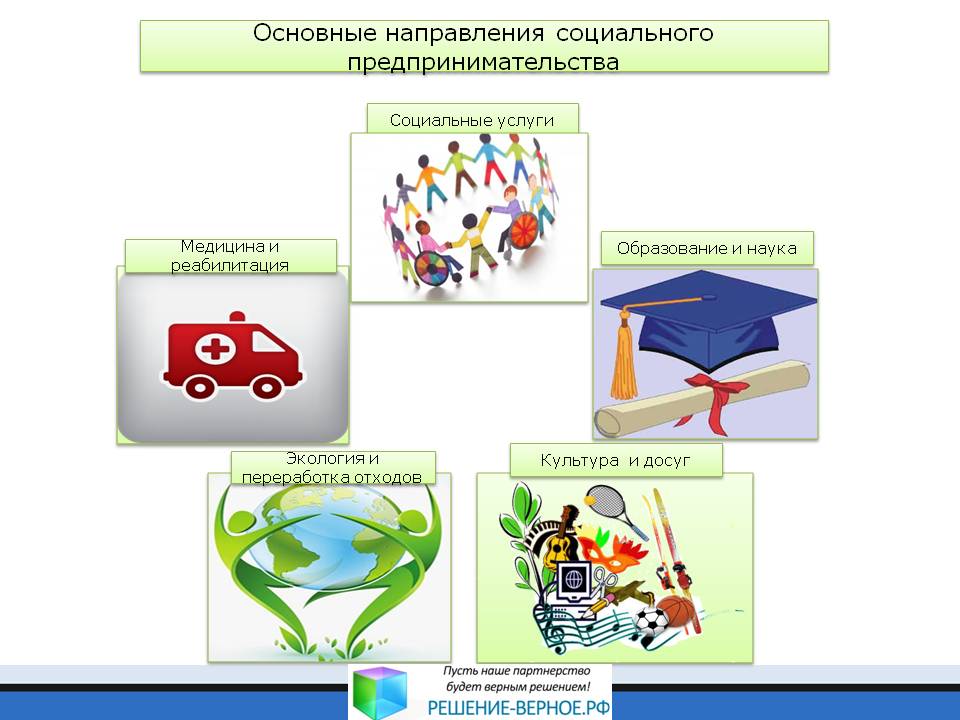 Основные направления социального предпринимательства

Социальные услуги

Медицина и реабилитация

Образование и наука

Экология и переработка отходов

Культура и досуг

Пусть наше партнерство будет верным решением!
РЕШЕНИЕ-ВЕРНОЕ.РФ